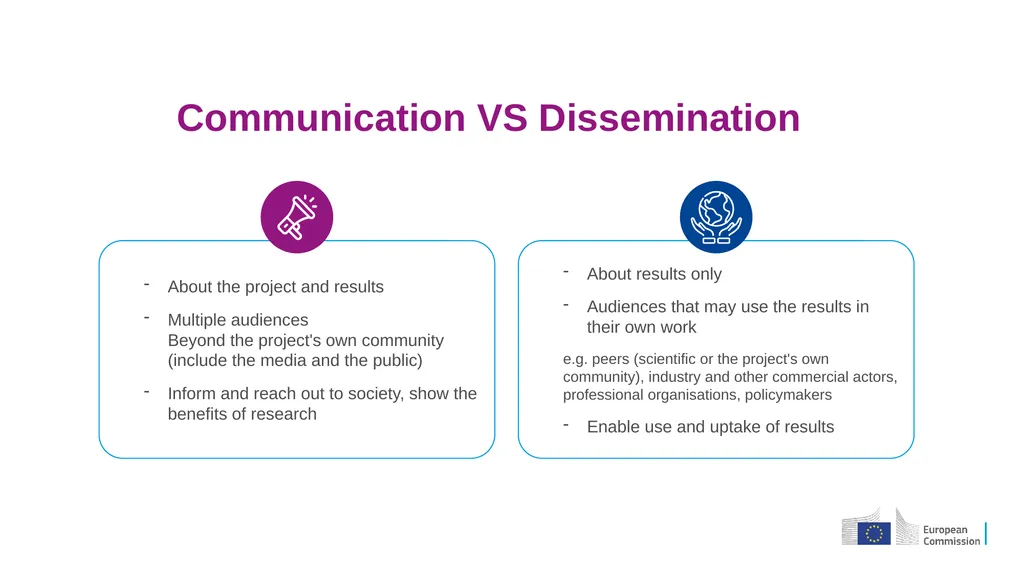 Communication VS Dissemination

- About the project and results
- Multiple audiences
Beyond the project's own community (include the media and the public)
- Inform and reach out to society, show the benefits of research

- About results only
- Audiences that may use the results in their own work

e.g. peers (scientific or the project's own community), industry and other commercial actors, professional organisations, policymakers

- Enable use and uptake of results

European Commission